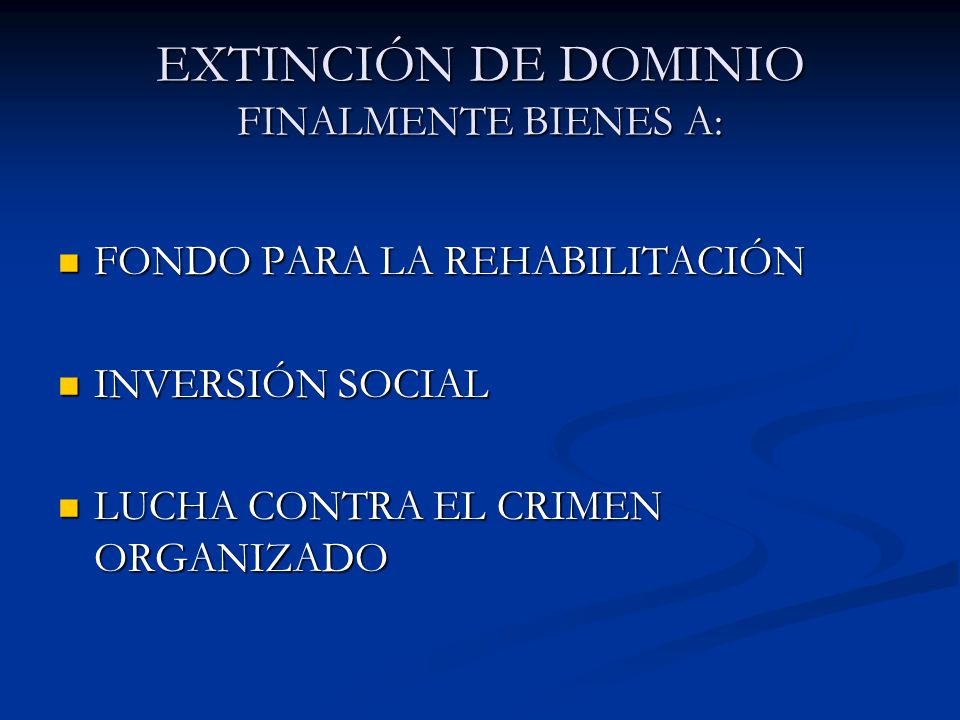 EXTINCIÓN DE DOMINIO
FINALMENTE BIENES A:

- FONDO PARA LA REHABILITACIÓN
- INVERSIÓN SOCIAL
- LUCHA CONTRA EL CRIMEN ORGANIZADO